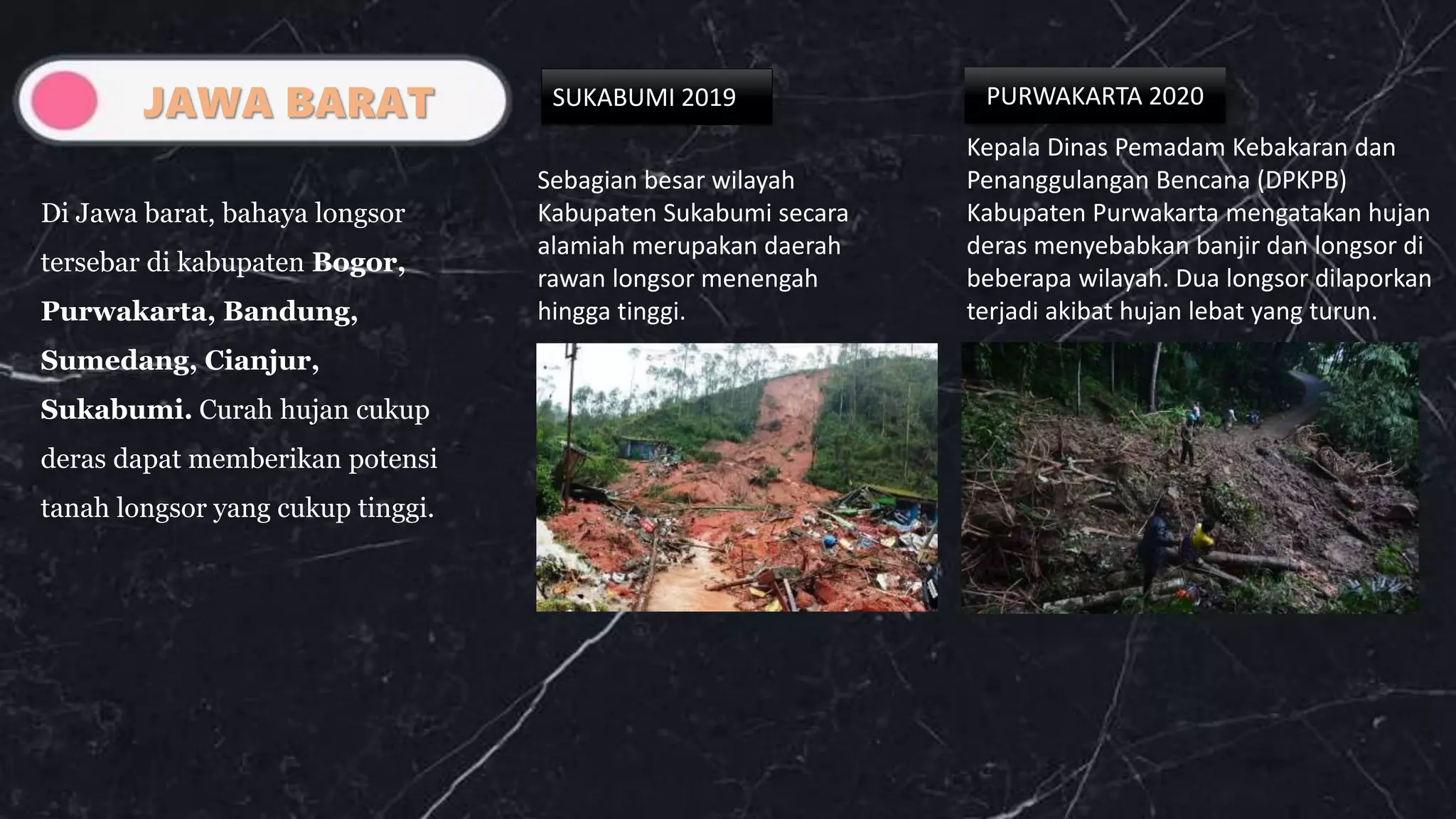 JAWA BARAT

Di Jawa barat, bahaya longsor tersebar di kabupaten Bogor, Purwakarta, Bandung, Sumedang, Cianjur, Sukabumi. Curah hujan cukup deras dapat memberikan potensi tanah longsor yang cukup tinggi.

SUKABUMI 2019

Sebagian besar wilayah Kabupaten Sukabumi secara alamiah merupakan daerah rawan longsor menengah hingga tinggi.

PURWAKARTA 2020

Kepala Dinas Pemadam Kebakaran dan Penanggulangan Bencana (DPKPB) Kabupaten Purwakarta mengatakan hujan deras menyebabkan banjir dan longsor di beberapa wilayah. Dua longsor dilaporkan terjadi akibat hujan lebat yang turun.